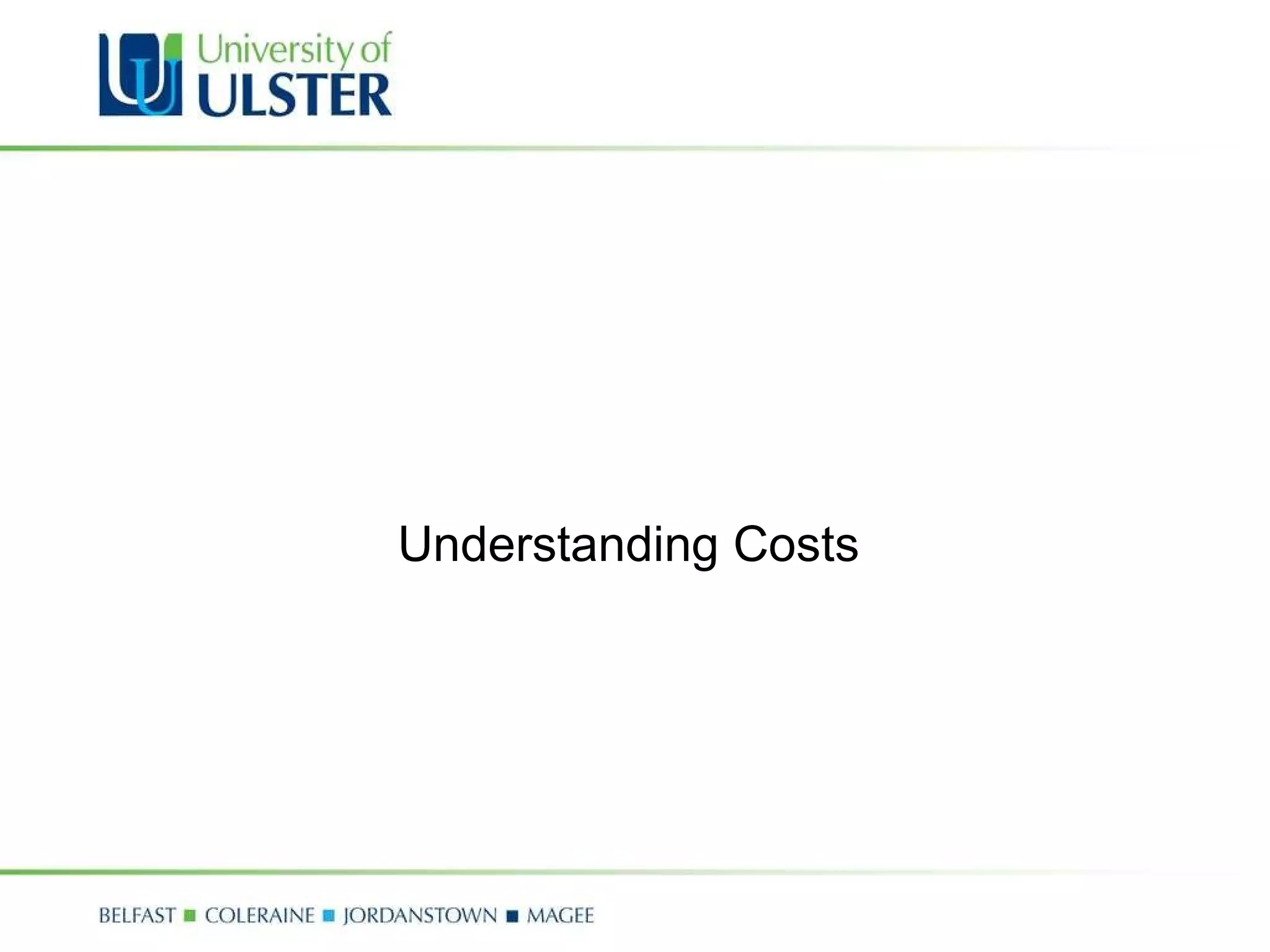 University of ULSTER

Understanding Costs

BELFAST ■ COLERAINE ■ JORDANSTOWN ■ MAGEE